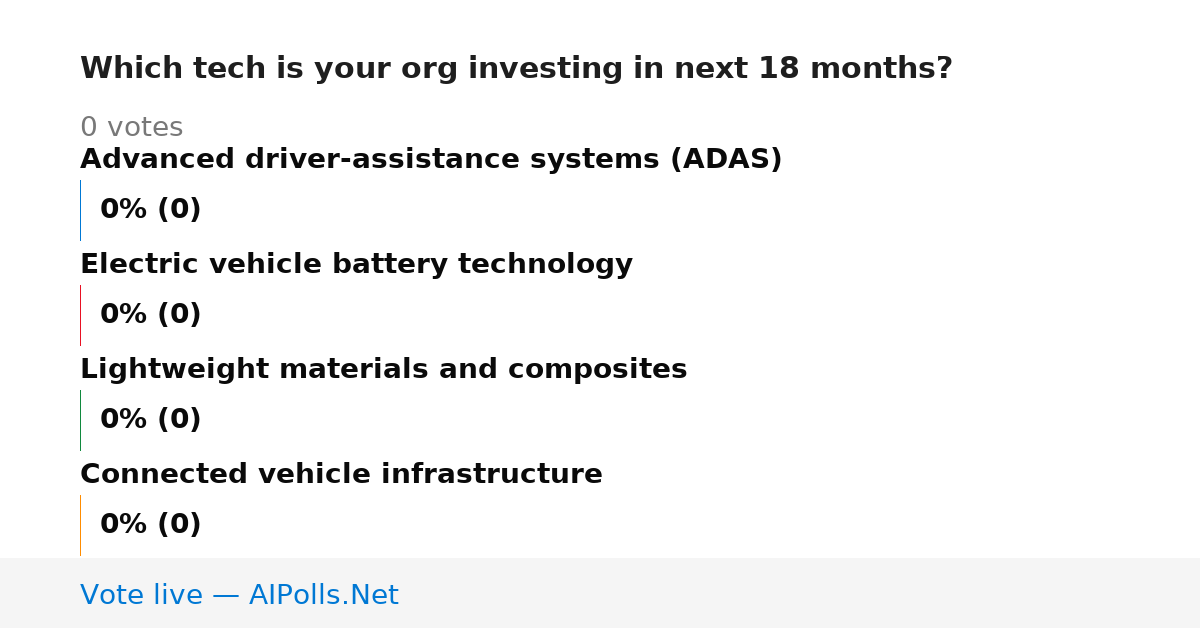 Which tech is your org investing in next 18 months?

0 votes

Advanced driver-assistance systems (ADAS)

0% (0)

Electric vehicle battery technology

0% (0)

Lightweight materials and composites

0% (0)

Connected vehicle infrastructure

0% (0)

Vote live — AIPolls.Net